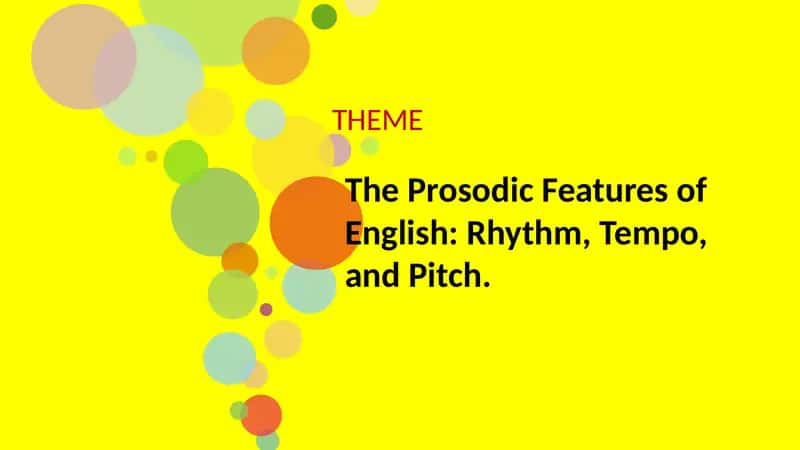 THEME

The Prosodic Features of English: Rhythm, Tempo, and Pitch.